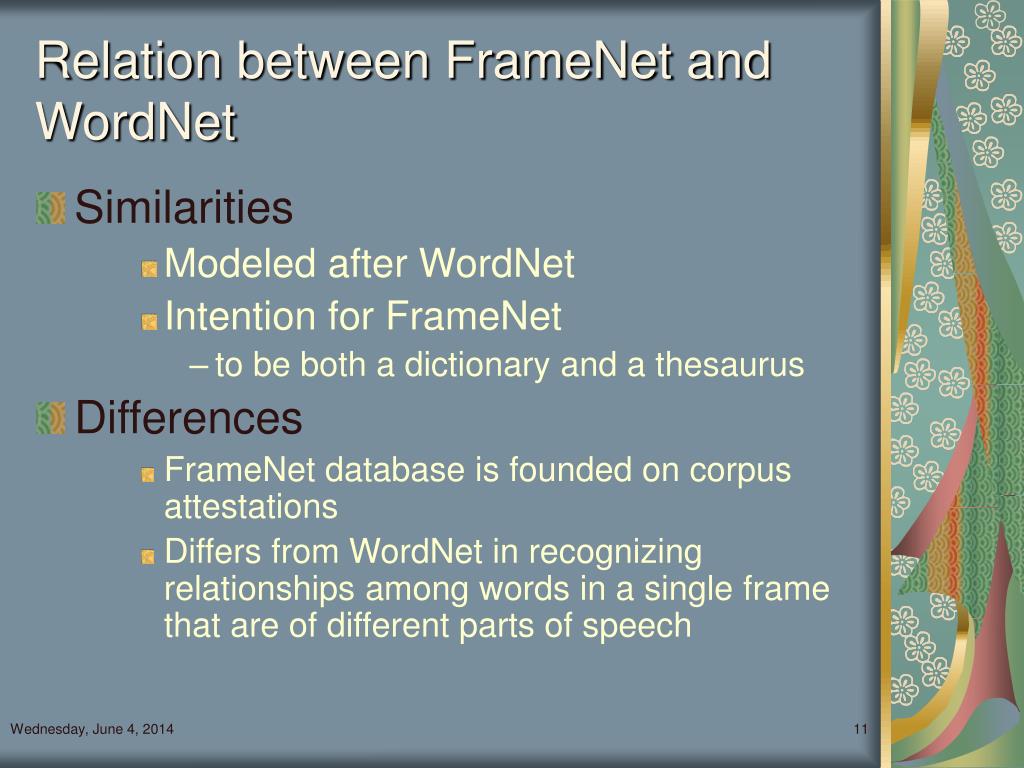 Relation between FrameNet and WordNet

Similarities

Modeled after WordNet

Intention for FrameNet

– to be both a dictionary and a thesaurus

Differences

FrameNet database is founded on corpus attestations

Differs from WordNet in recognizing relationships among words in a single frame that are of different parts of speech

Wednesday, June 4, 2014

11